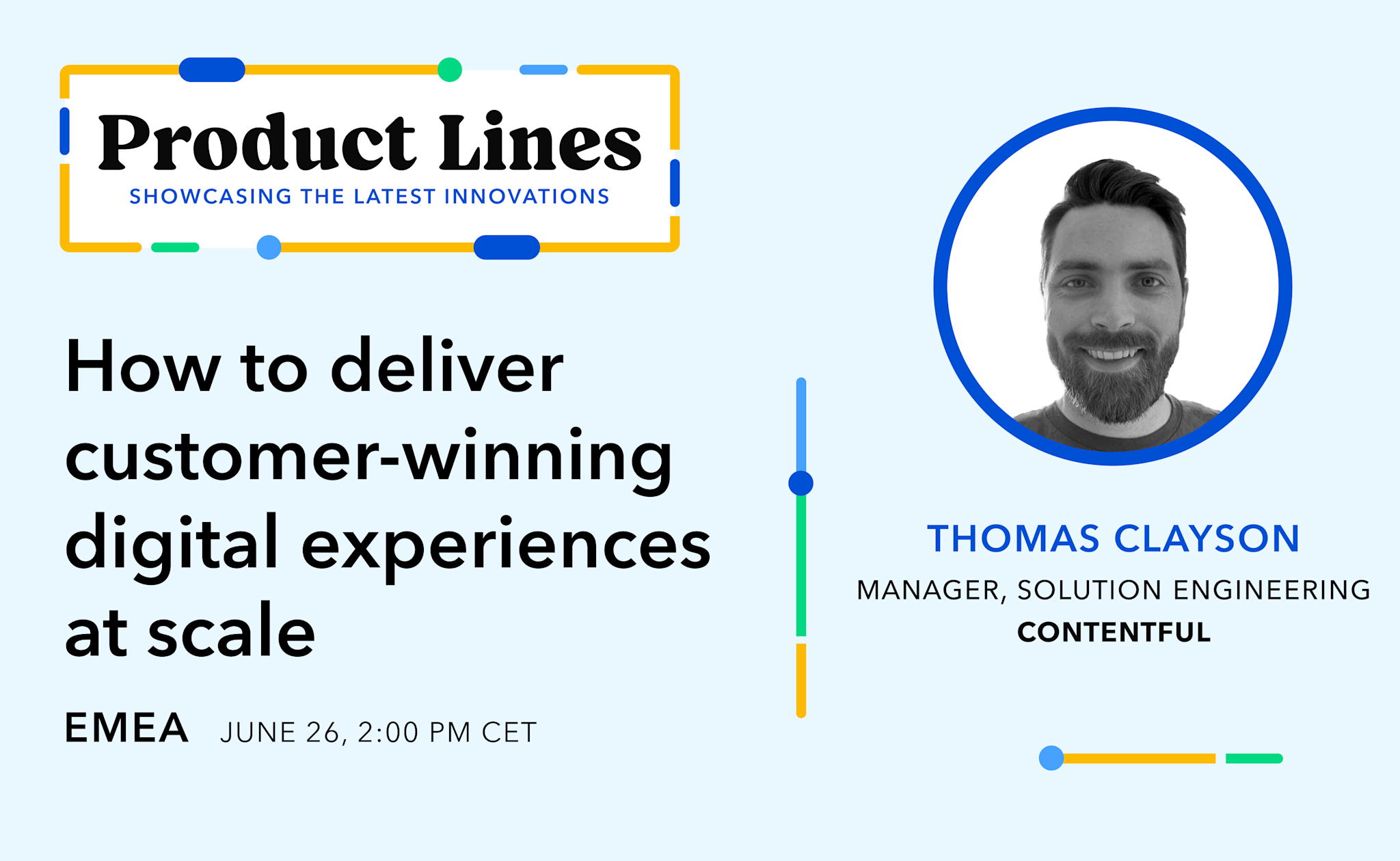 Product Lines
SHOWCASING THE LATEST INNOVATIONS

How to deliver customer-winning digital experiences at scale

EMEA JUNE 26, 2:00 PM CET

THOMAS CLAYSON
MANAGER, SOLUTION ENGINEERING
CONTENTFUL